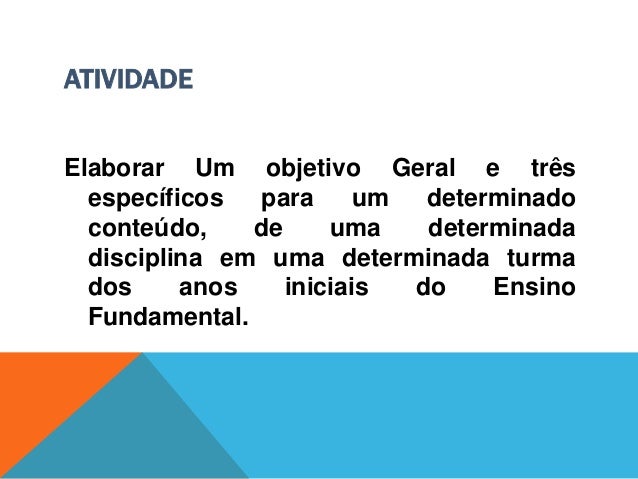 ATIVIDADE

Elaborar Um objetivo Geral e três específicos para um determinado conteúdo, de uma determinada disciplina em uma determinada turma dos anos iniciais do Ensino Fundamental.